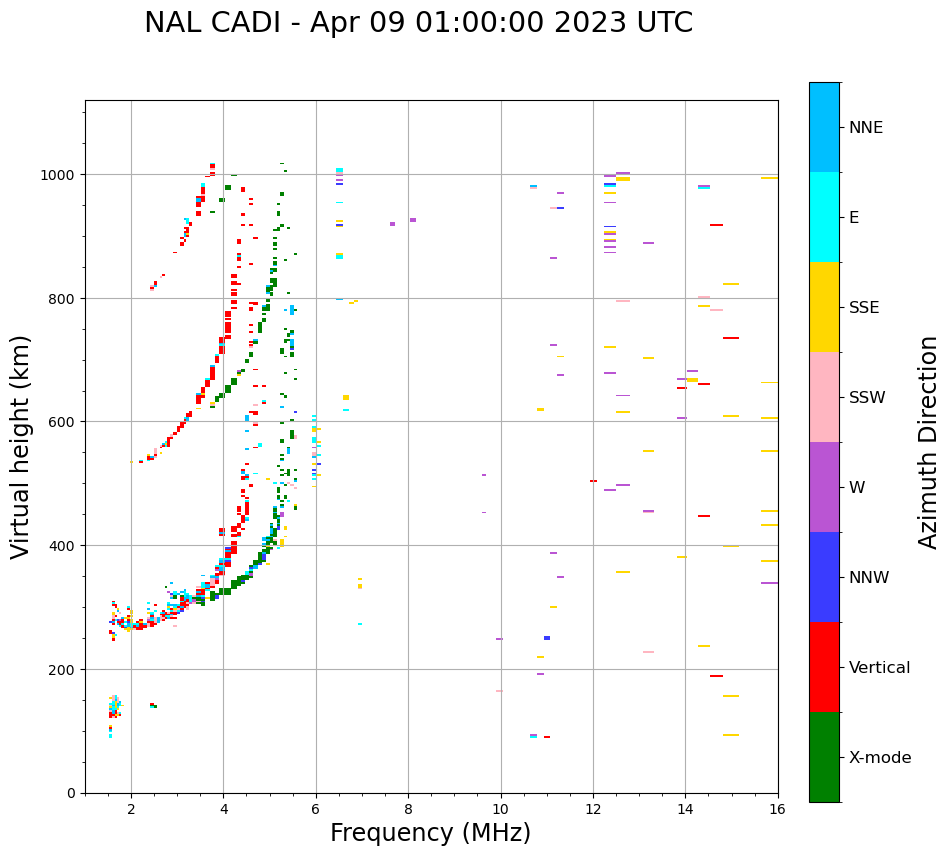 NAL CADI - Apr 09 01:00:00 2023 UTC

Virtual height (km)

1000
800
600
400
200
0

2
4
6
8
10
12
14
16

Frequency (MHz)

NNE
E
SSE
SSW
W
NNW
Vertical
X-mode

Azimuth Direction